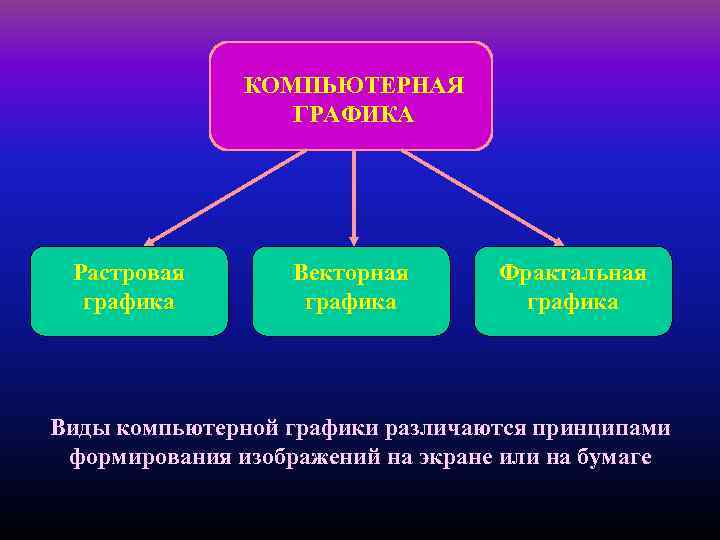 КОМПЬЮТЕРНАЯ ГРАФИКА

Растровая графика

Векторная графика

Фрактальная графика

Виды компьютерной графики различаются принципами формирования изображений на экране или на бумаге